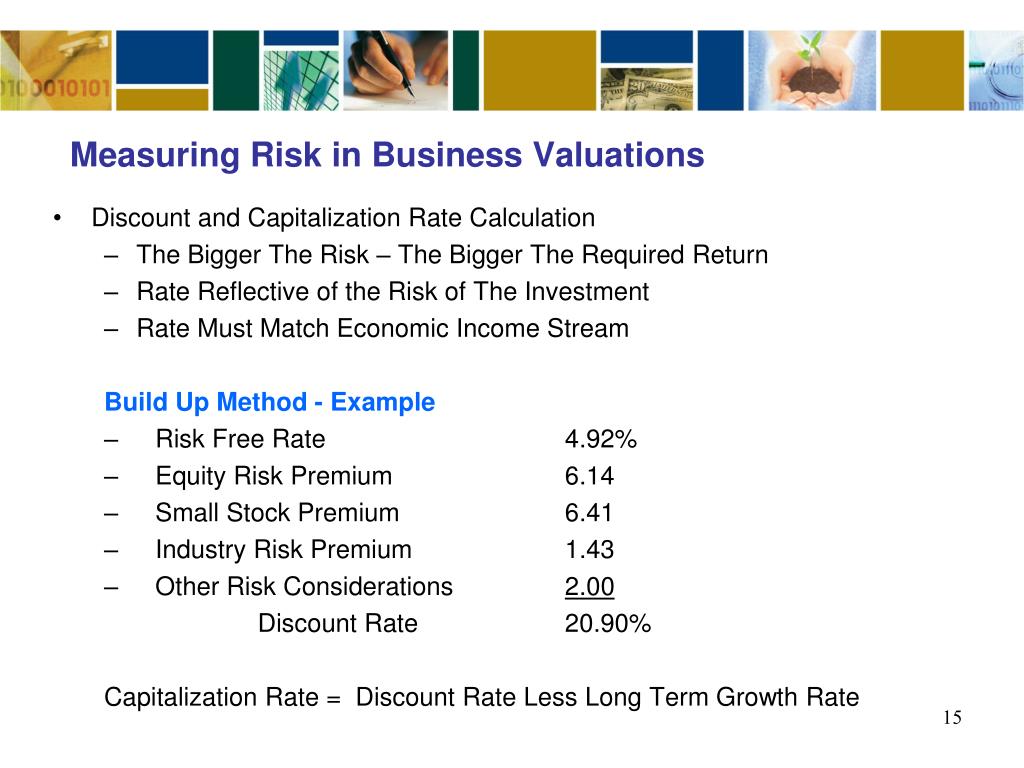 Measuring Risk in Business Valuations

• Discount and Capitalization Rate Calculation
– The Bigger The Risk – The Bigger The Required Return
– Rate Reflective of the Risk of The Investment
– Rate Must Match Economic Income Stream

Build Up Method - Example
– Risk Free Rate 4.92%
– Equity Risk Premium 6.14
– Small Stock Premium 6.41
– Industry Risk Premium 1.43
– Other Risk Considerations 2.00
Discount Rate 20.90%

Capitalization Rate = Discount Rate Less Long Term Growth Rate

15